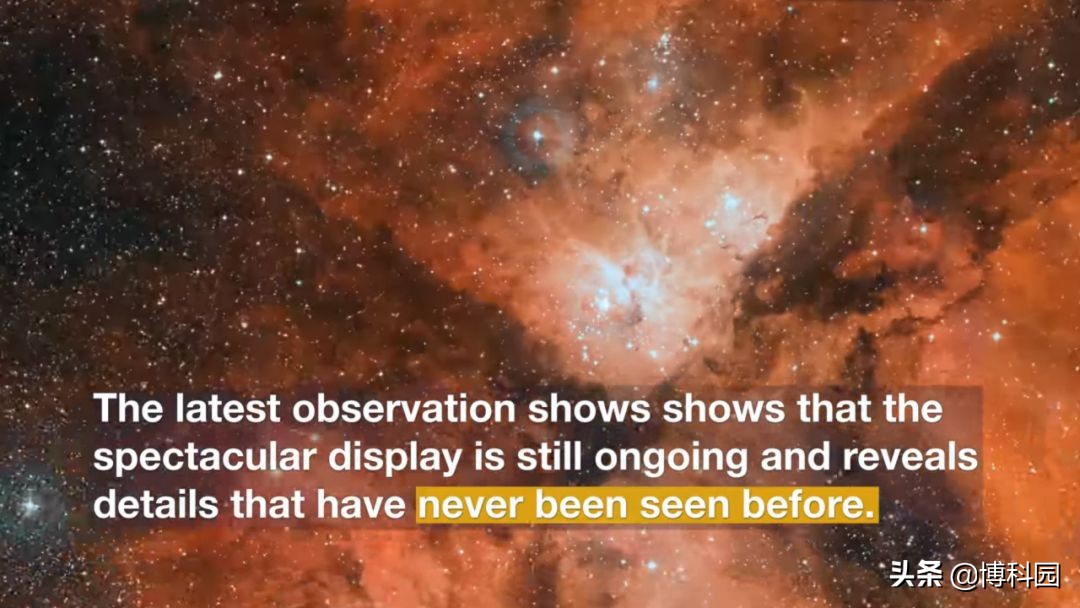 The latest observation shows shows that the spectacular display is still ongoing and reveals details that have never been seen before.

头条 @博科园